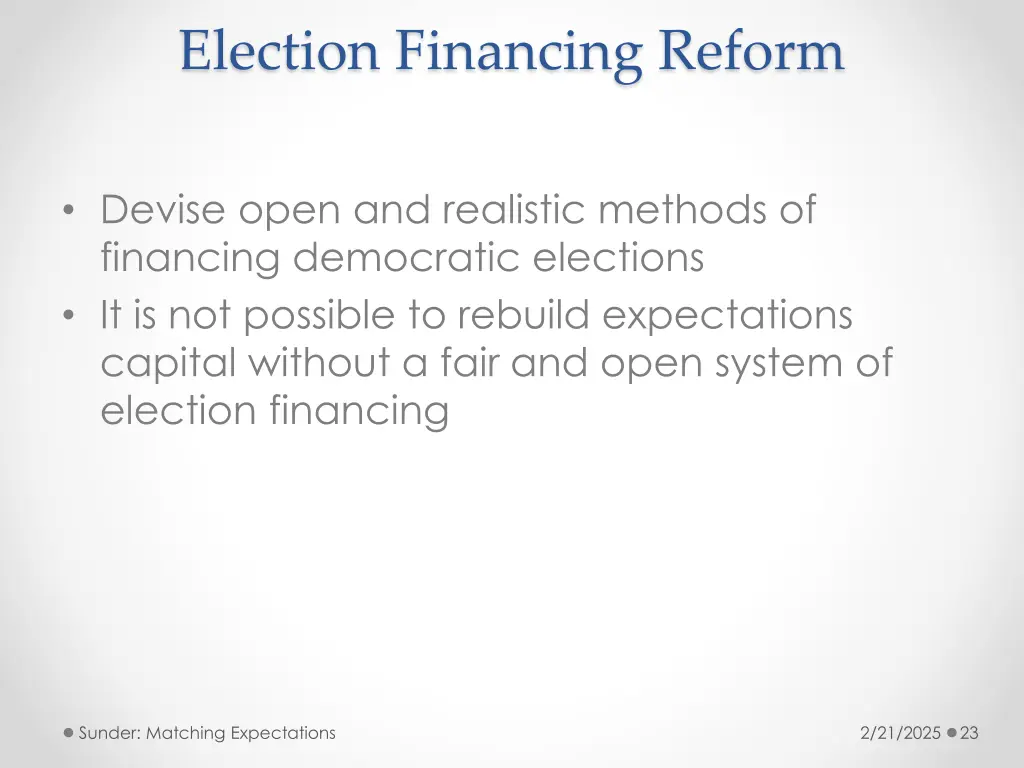 Election Financing Reform

• Devise open and realistic methods of financing democratic elections
• It is not possible to rebuild expectations capital without a fair and open system of election financing

Sunder: Matching Expectations

2/21/2025 23